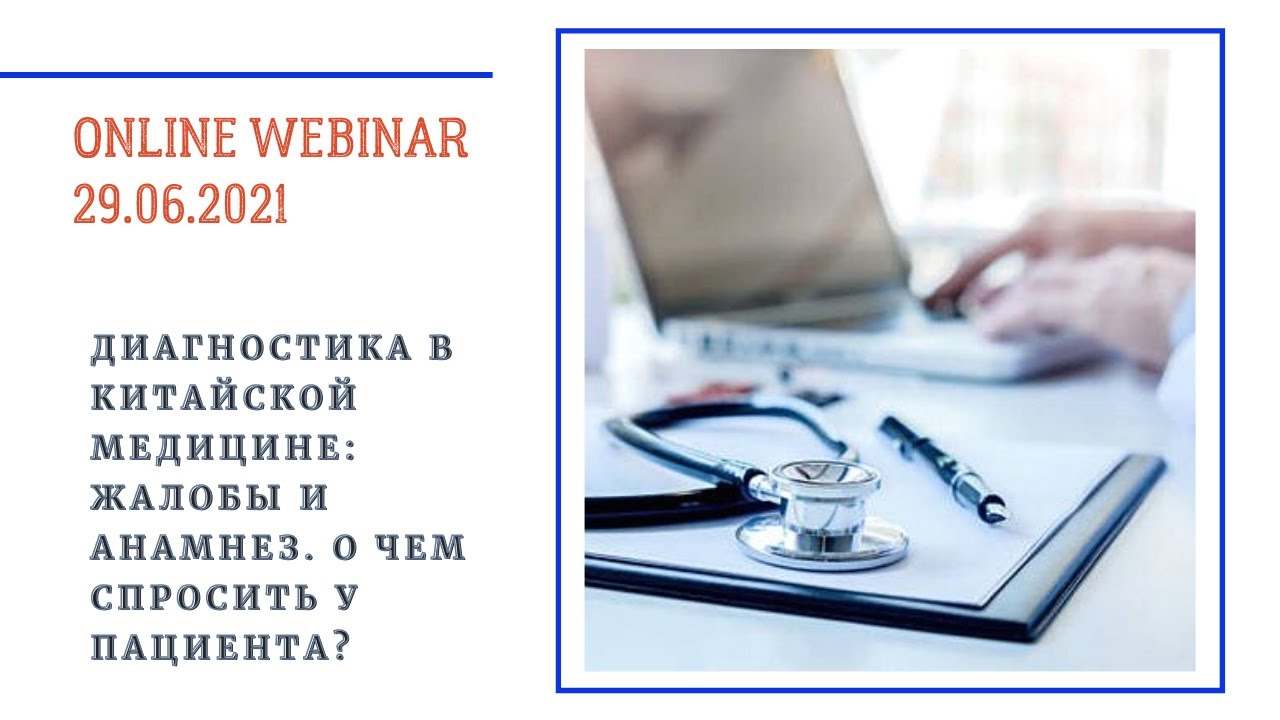 ONLINE WEBINAR
29.06.2021

ДИАГНОСТИКА В КИТАЙСКОЙ МЕДИЦИНЕ: ЖАЛОБЫ И АНАМНЕЗ. О ЧЕМ СПРОСИТЬ У ПАЦИЕНТА?